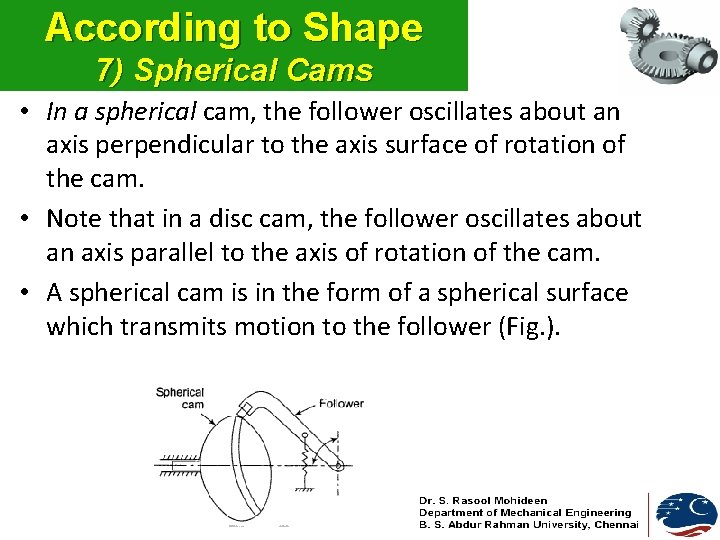 According to Shape
7) Spherical Cams

• In a spherical cam, the follower oscillates about an axis perpendicular to the axis surface of rotation of the cam.

• Note that in a disc cam, the follower oscillates about an axis parallel to the axis of rotation of the cam.

• A spherical cam is in the form of a spherical surface which transmits motion to the follower (Fig.).

Spherical cam

Follower

Dr. S. Rasool Mohideen
Department of Mechanical Engineering
B. S. Abdur Rahman University, Chennai